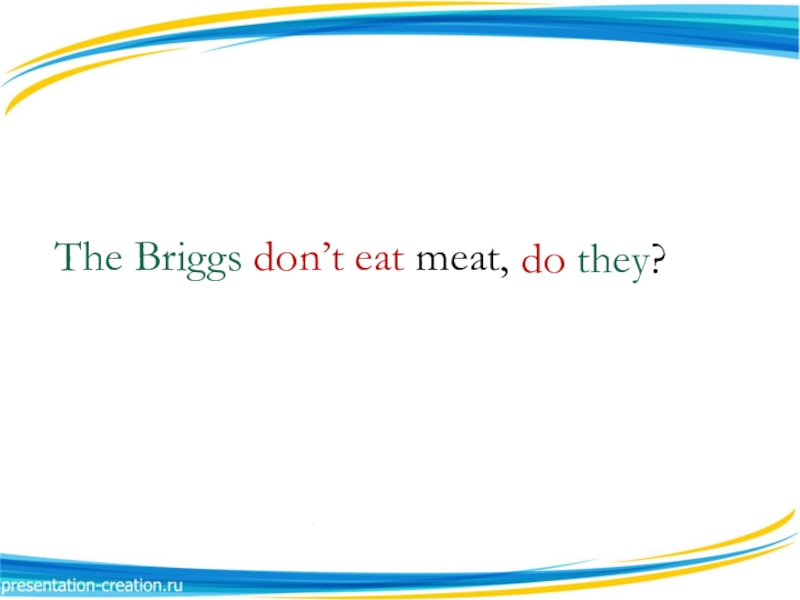 The Briggs don’t eat meat, do they?

presentation-creation.ru